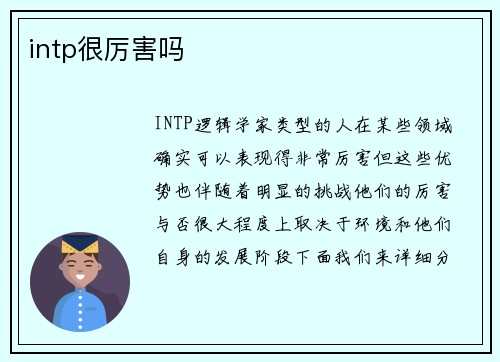 intp很厉害吗

INTP逻辑学家类型的人在某些领域确实可以表现得非常厉害但这些优势也伴随着明显的挑战他们的厉害与否很大程度上取决于环境和他们自身的发展阶段下面我们来详细分